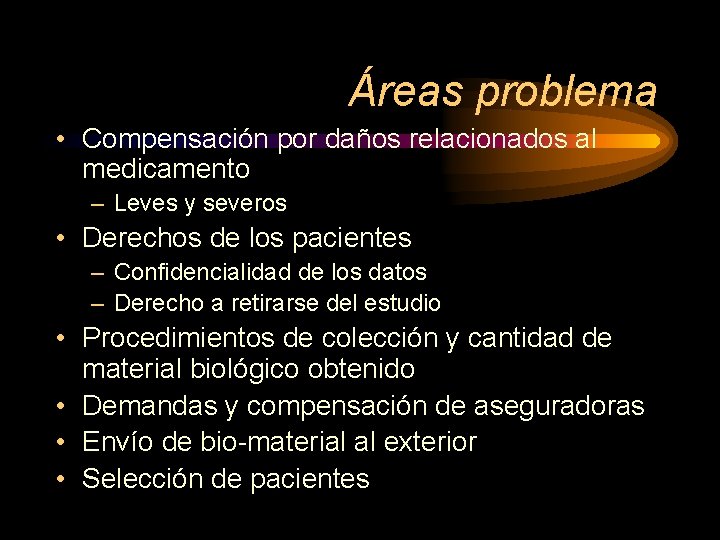 Áreas problema

• Compensación por daños relacionados al medicamento
– Leves y severos
• Derechos de los pacientes
– Confidencialidad de los datos
– Derecho a retirarse del estudio
• Procedimientos de colección y cantidad de material biológico obtenido
• Demandas y compensación de aseguradoras
• Envío de bio-material al exterior
• Selección de pacientes